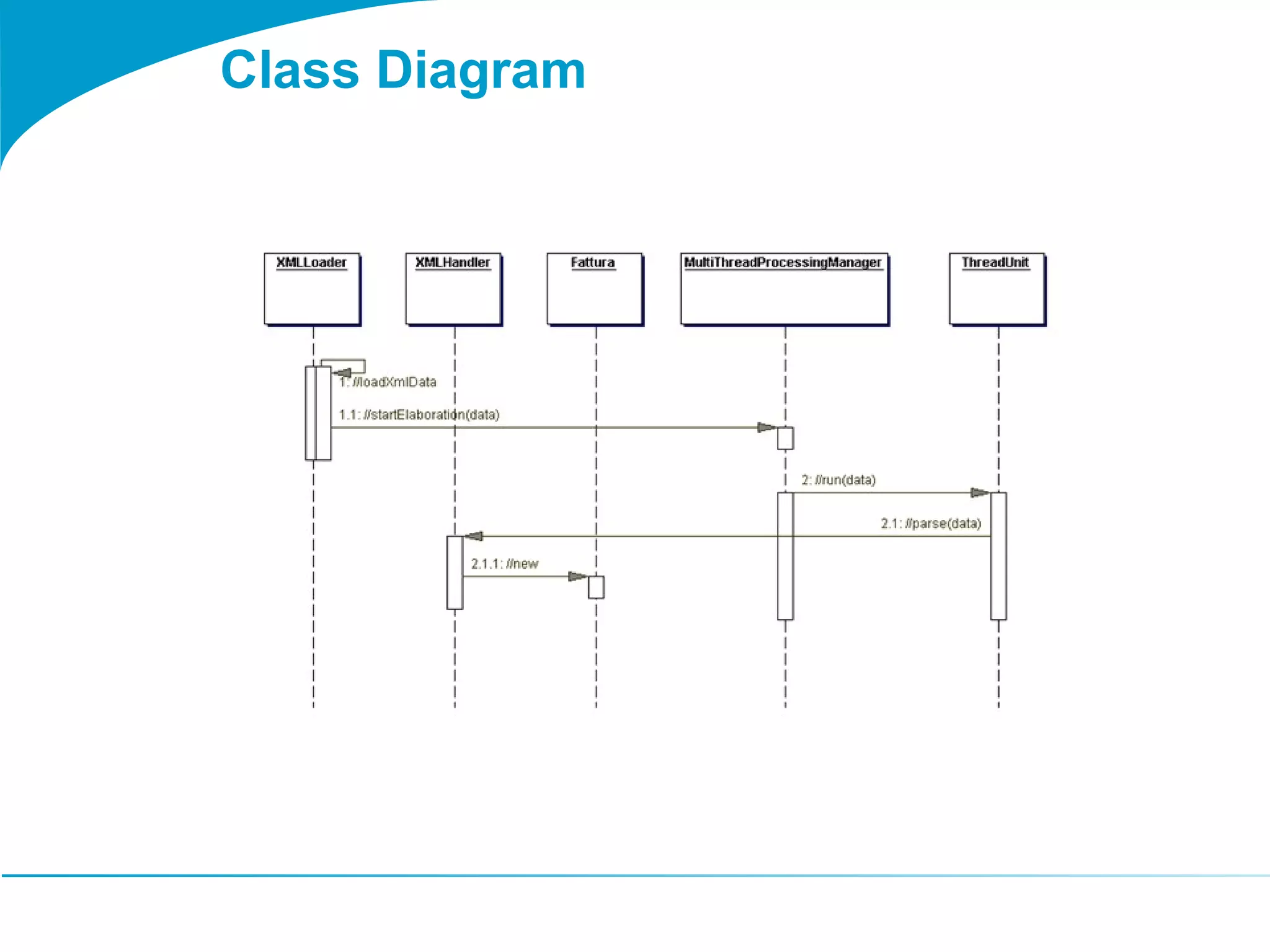 Class Diagram

XMLLoader

XMLHandler

Fattura

MultiThreadProcessingManager

ThreadUnit

1: //loadXmlData

1.1: //startElaboration(data)

2: //run(data)

2.1: //parse(data)

2.1.1: //new